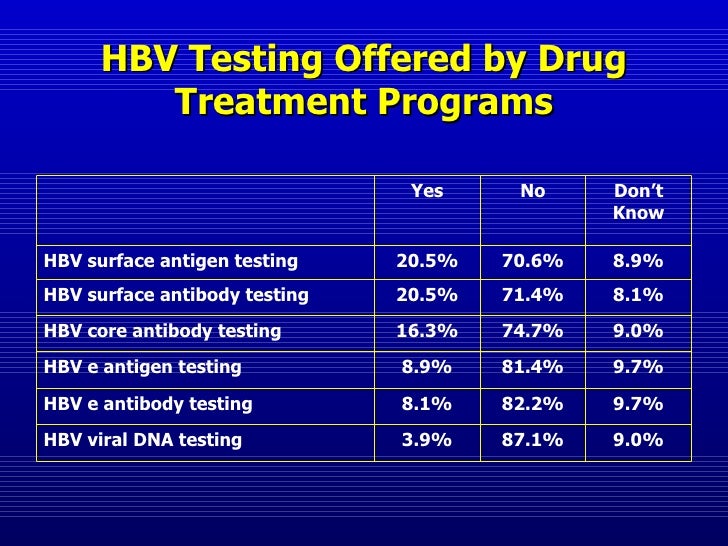 HBV Testing Offered by Drug Treatment Programs

| | Yes | No | Don’t Know |
|---|---|---|---|
| HBV surface antigen testing | 20.5% | 70.6% | 8.9% |
| HBV surface antibody testing | 20.5% | 71.4% | 8.1% |
| HBV core antibody testing | 16.3% | 74.7% | 9.0% |
| HBV e antigen testing | 8.9% | 81.4% | 9.7% |
| HBV e antibody testing | 8.1% | 82.2% | 9.7% |
| HBV viral DNA testing | 3.9% | 87.1% | 9.0% |